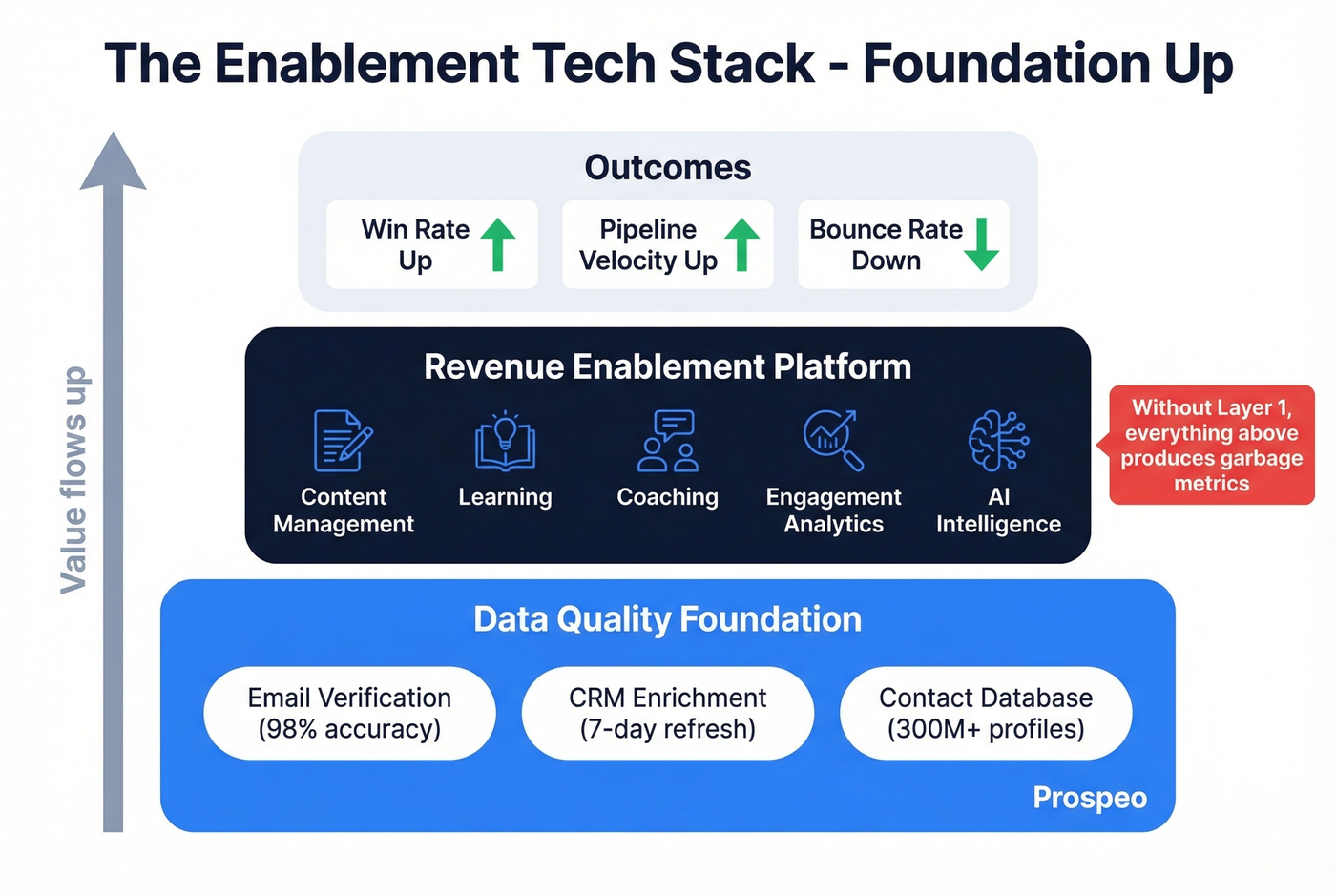 The Enablement Tech Stack - Foundation Up

Value flows up

Outcomes

Win Rate Up

Pipeline Velocity Up

Bounce Rate Down

Revenue Enablement Platform

Content Management

Learning

Coaching

Engagement Analytics

AI Intelligence

Without Layer 1, everything above produces garbage metrics

Data Quality Foundation

Email Verification (98% accuracy)

CRM Enrichment (7-day refresh)

Contact Database (300M+ profiles)

Prospeo